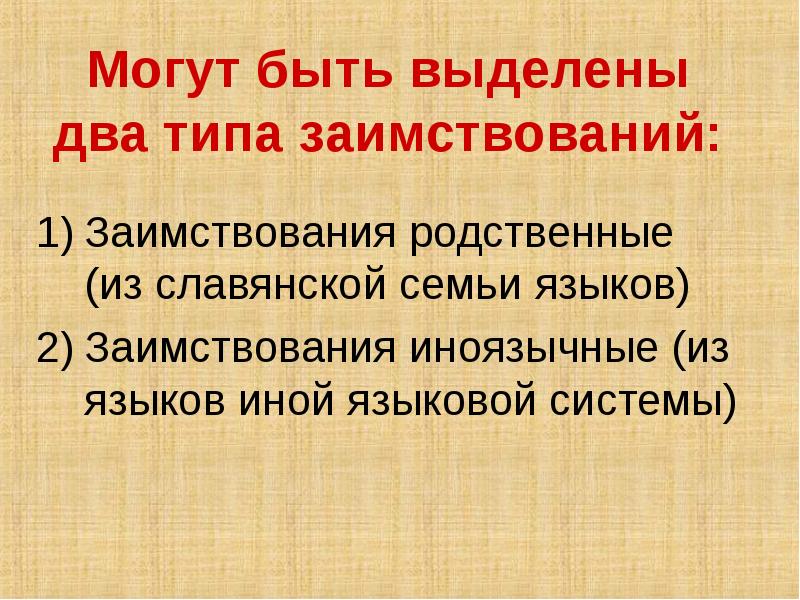 Могут быть выделены два типа заимствований:

1) Заимствования родственные (из славянской семьи языков)

2) Заимствования иноязычные (из языков иной языковой системы)